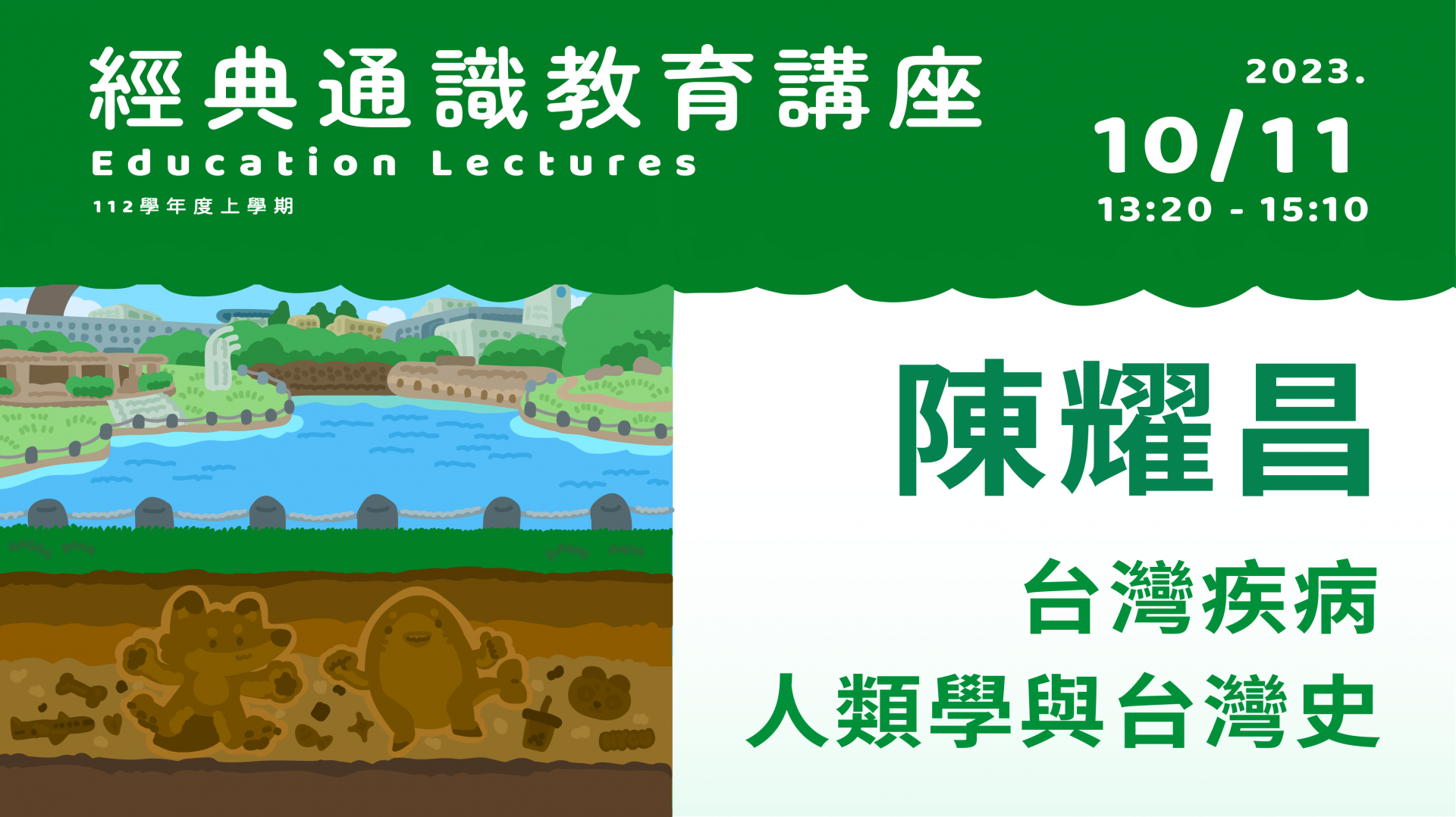 經典通識教育講座
Education Lectures
112學年度上學期

2023.
10/11
13:20 - 15:10

陳耀昌

台灣疾病
人類學與台灣史